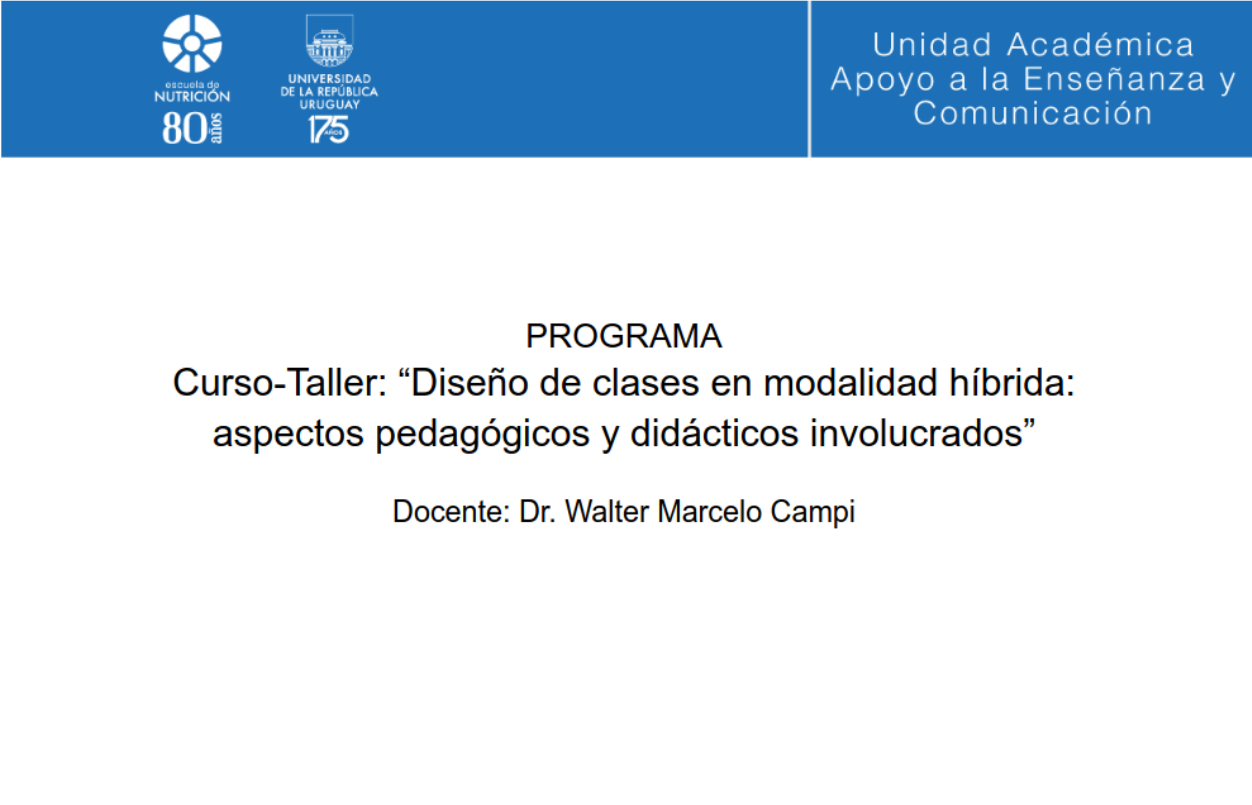 escuela de NUTRICIÓN 80 años

UNIVERSIDAD DE LA REPÚBLICA URUGUAY 175 AÑOS

Unidad Académica
Apoyo a la Enseñanza y
Comunicación

PROGRAMA
Curso-Taller: “Diseño de clases en modalidad híbrida: aspectos pedagógicos y didácticos involucrados”

Docente: Dr. Walter Marcelo Campi